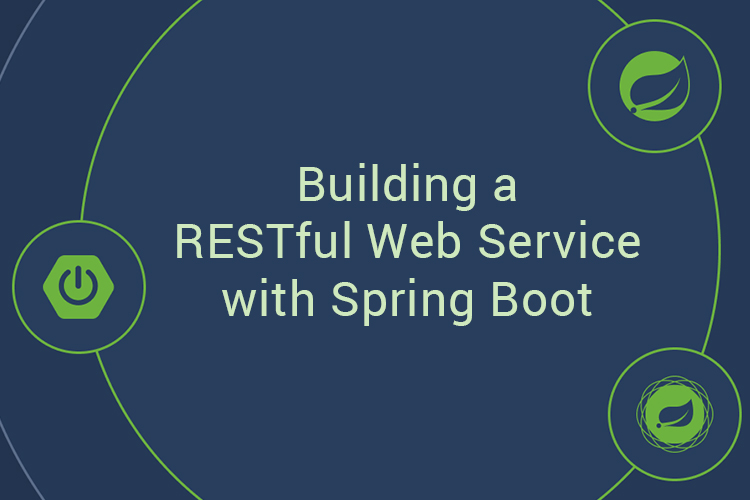 Building a RESTful Web Service with Spring Boot